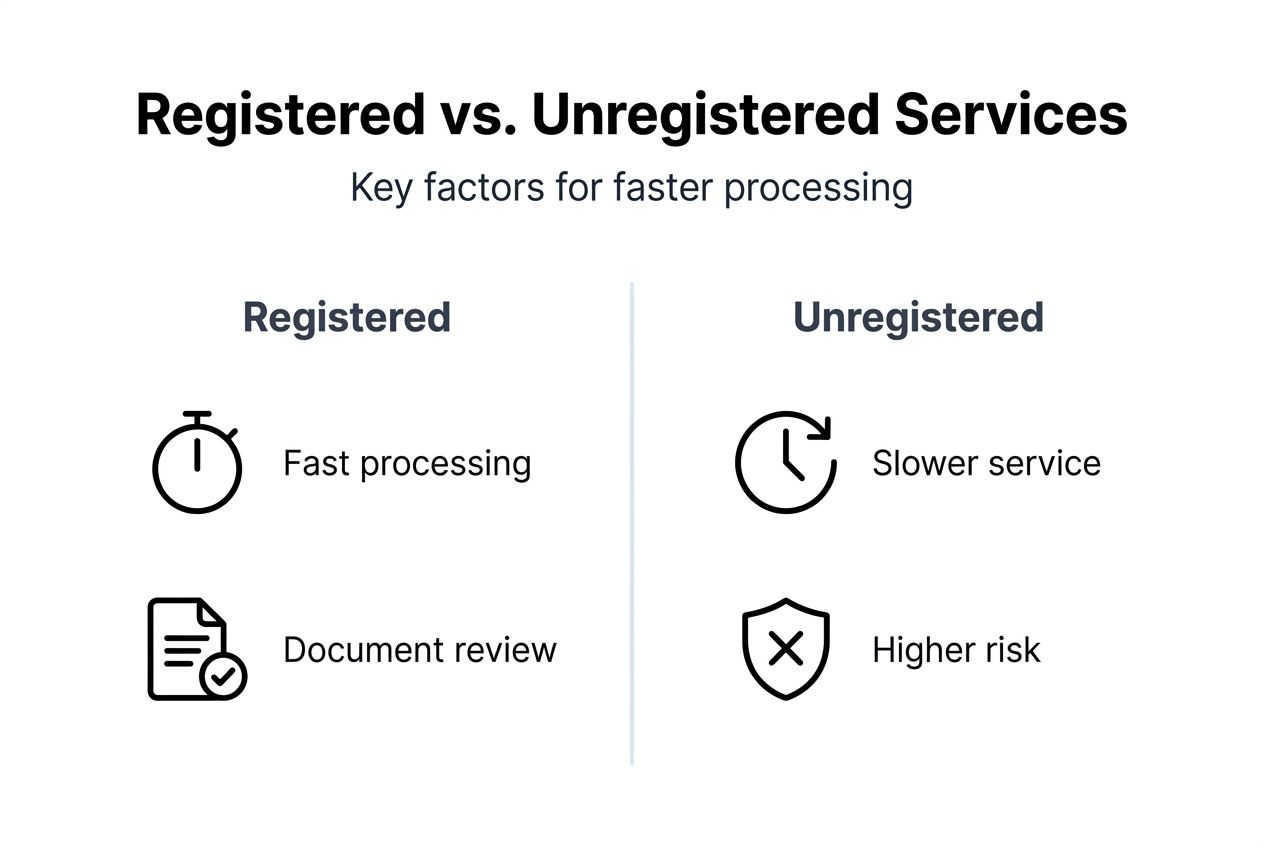 Registered vs. Unregistered Services

Key factors for faster processing

Registered

Fast processing

Document review

Unregistered

Slower service

Higher risk